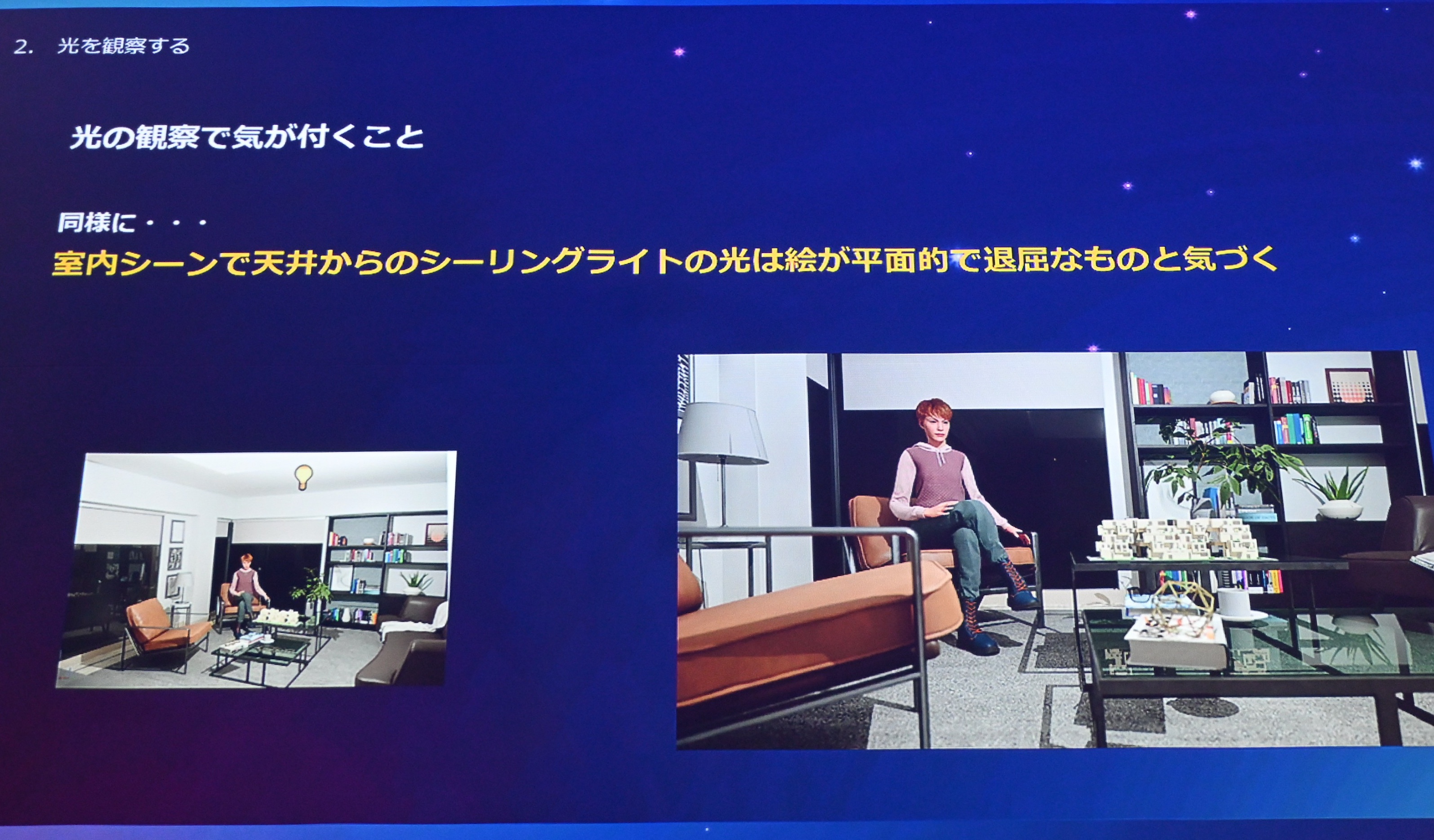 2. 光を観察する

光の観察で気が付くこと

同様に・・・

室内シーンで天井からのシーリングライトの光は絵が平面的で退屈なものと気づく